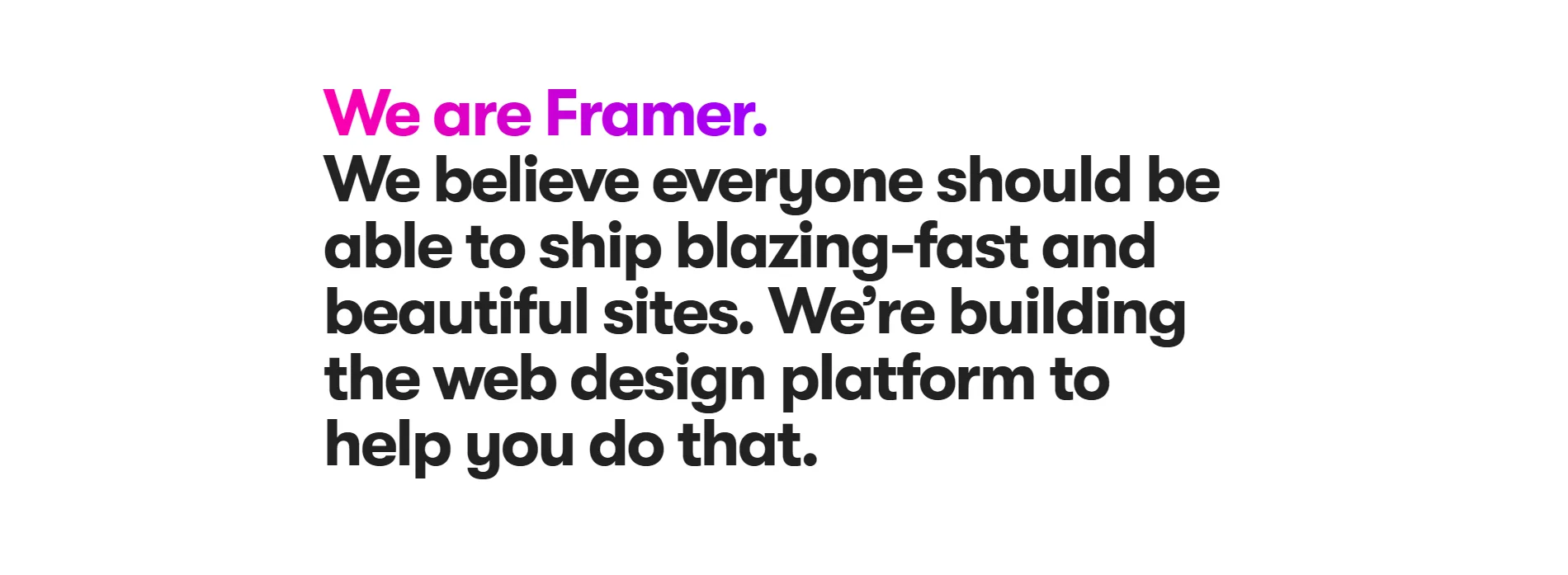 We are Framer.
We believe everyone should be able to ship blazing-fast and beautiful sites. We’re building the web design platform to help you do that.